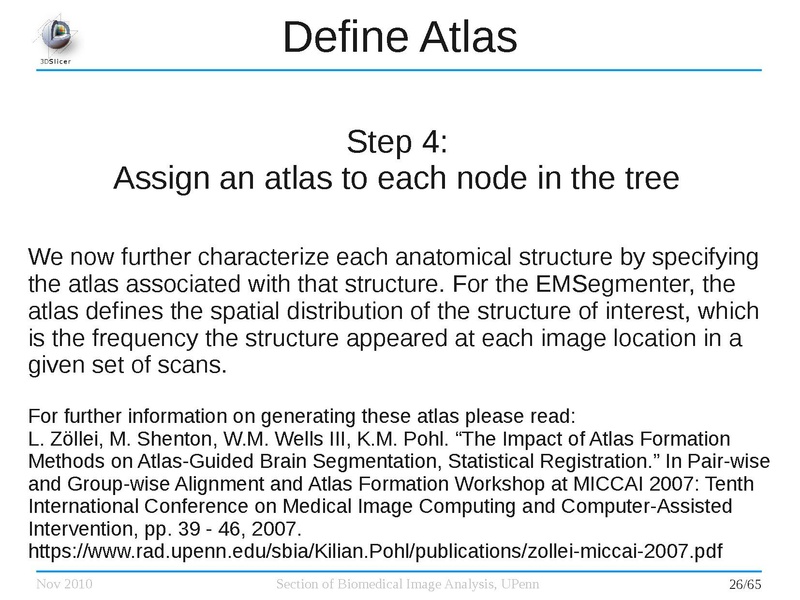 3DSlicer

Define Atlas

Step 4:
Assign an atlas to each node in the tree

We now further characterize each anatomical structure by specifying the atlas associated with that structure. For the EMSegmenter, the atlas defines the spatial distribution of the structure of interest, which is the frequency the structure appeared at each image location in a given set of scans.

For further information on generating these atlas please read:
L. Zöllei, M. Shenton, W.M. Wells III, K.M. Pohl. “The Impact of Atlas Formation Methods on Atlas-Guided Brain Segmentation, Statistical Registration.” In Pair-wise and Group-wise Alignment and Atlas Formation Workshop at MICCAI 2007: Tenth International Conference on Medical Image Computing and Computer-Assisted Intervention, pp. 39 - 46, 2007.
https://www.rad.upenn.edu/sbia/Kilian.Pohl/publications/zollei-miccai-2007.pdf

Nov 2010 Section of Biomedical Image Analysis, UPenn 26/65